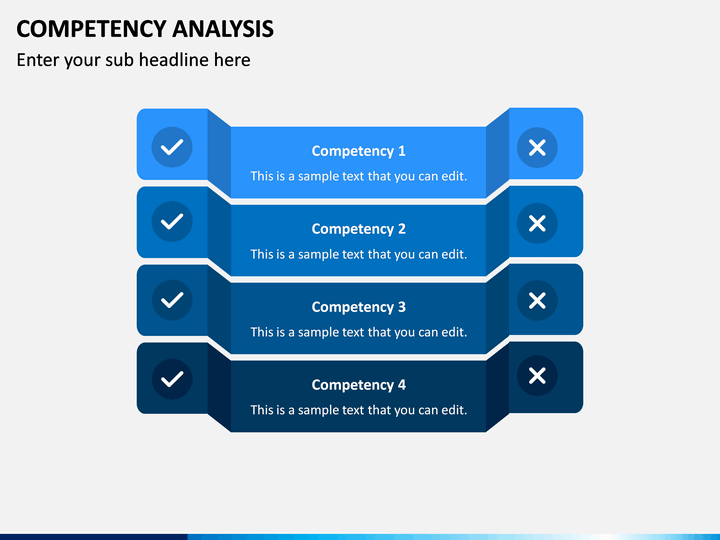 COMPETENCY ANALYSIS

Enter your sub headline here

Competency 1

This is a sample text that you can edit.

Competency 2

This is a sample text that you can edit.

Competency 3

This is a sample text that you can edit.

Competency 4

This is a sample text that you can edit.